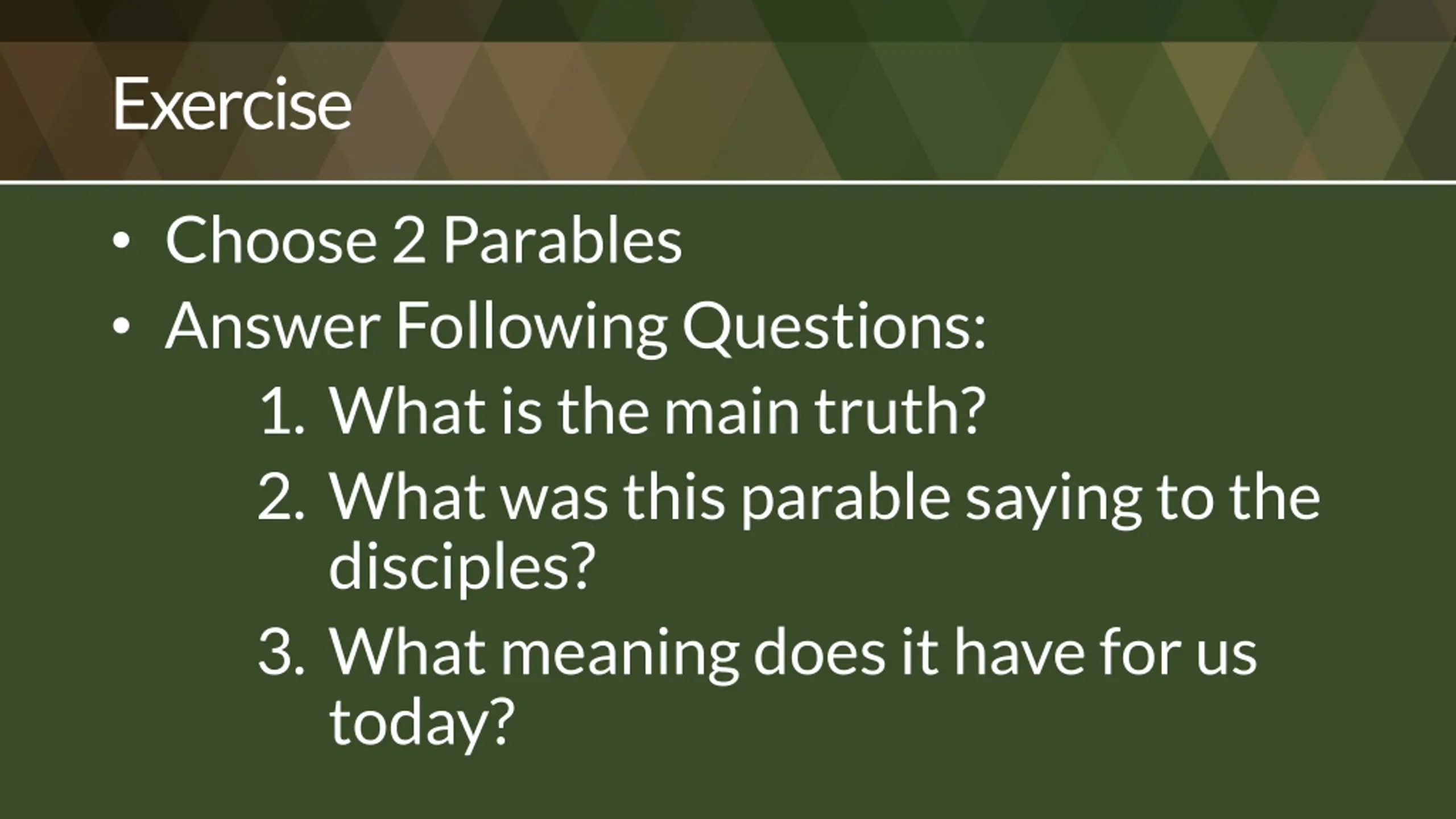 Exercise

• Choose 2 Parables
• Answer Following Questions:
1. What is the main truth?
2. What was this parable saying to the disciples?
3. What meaning does it have for us today?